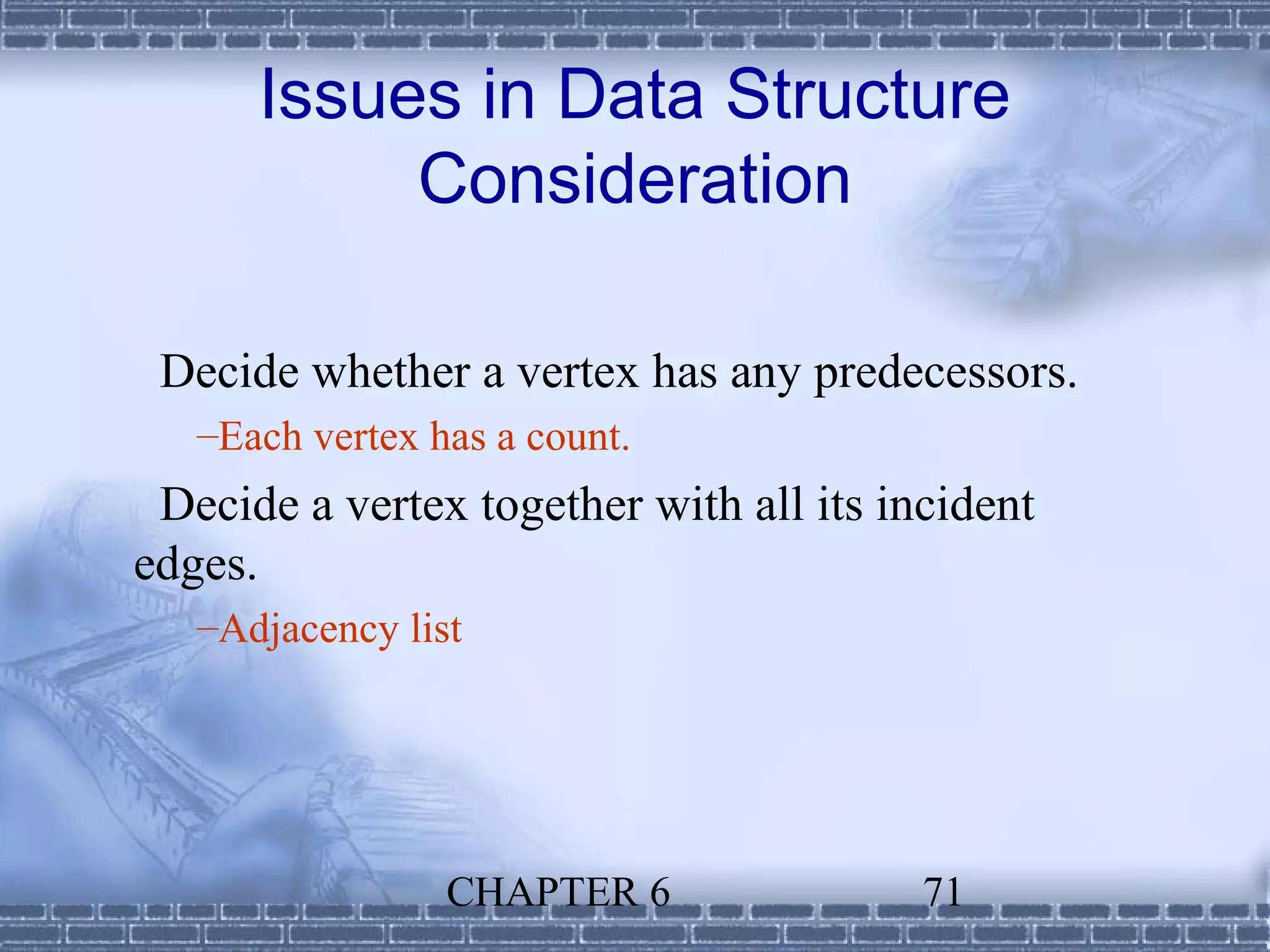 Issues in Data Structure Consideration

Decide whether a vertex has any predecessors.

–Each vertex has a count.

Decide a vertex together with all its incident edges.

–Adjacency list

CHAPTER 6

71